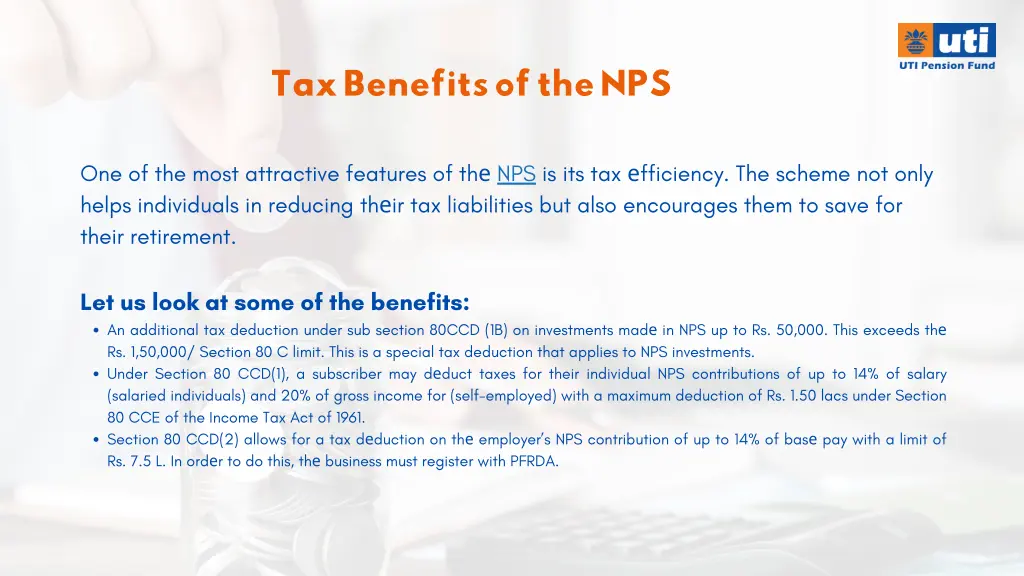 uti
UTI Pension Fund

Tax Benefits of the NPS

One of the most attractive features of the NPS is its tax efficiency. The scheme not only helps individuals in reducing their tax liabilities but also encourages them to save for their retirement.

Let us look at some of the benefits:
• An additional tax deduction under sub section 80CCD (1B) on investments made in NPS up to Rs. 50,000. This exceeds the Rs. 1,50,000/ Section 80 C limit. This is a special tax deduction that applies to NPS investments.
• Under Section 80 CCD(1), a subscriber may deduct taxes for their individual NPS contributions of up to 14% of salary (salaried individuals) and 20% of gross income for (self-employed) with a maximum deduction of Rs. 1.50 lacs under Section 80 CCE of the Income Tax Act of 1961.
• Section 80 CCD(2) allows for a tax deduction on the employer's NPS contribution of up to 14% of base pay with a limit of Rs. 7.5 L. In order to do this, the business must register with PFRDA.